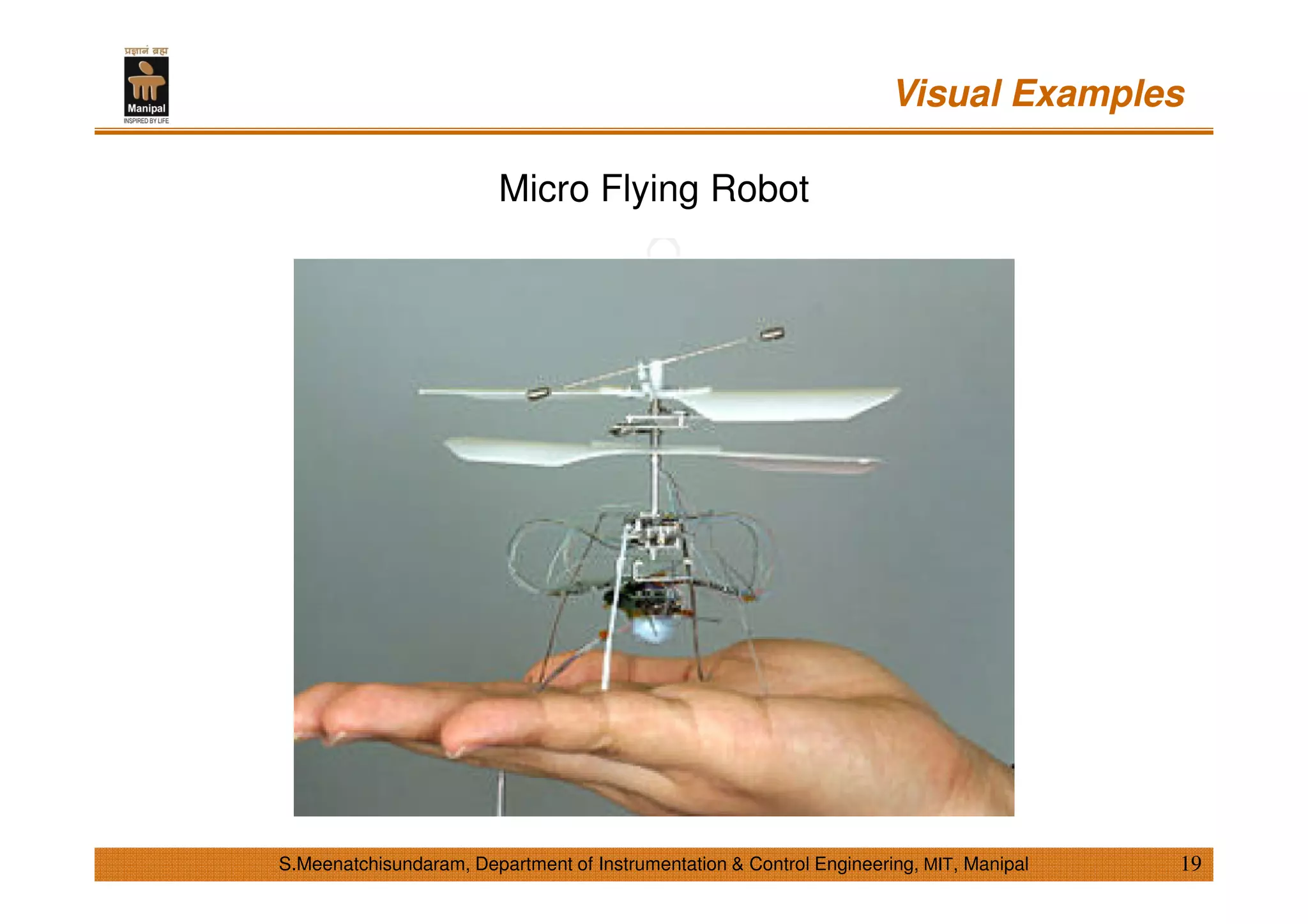 प्रज्ञानं ब्रह्म
Manipal
INSPIRED BY LIFE

Visual Examples

Micro Flying Robot

S.Meenatchisundaram, Department of Instrumentation & Control Engineering, MIT, Manipal

19